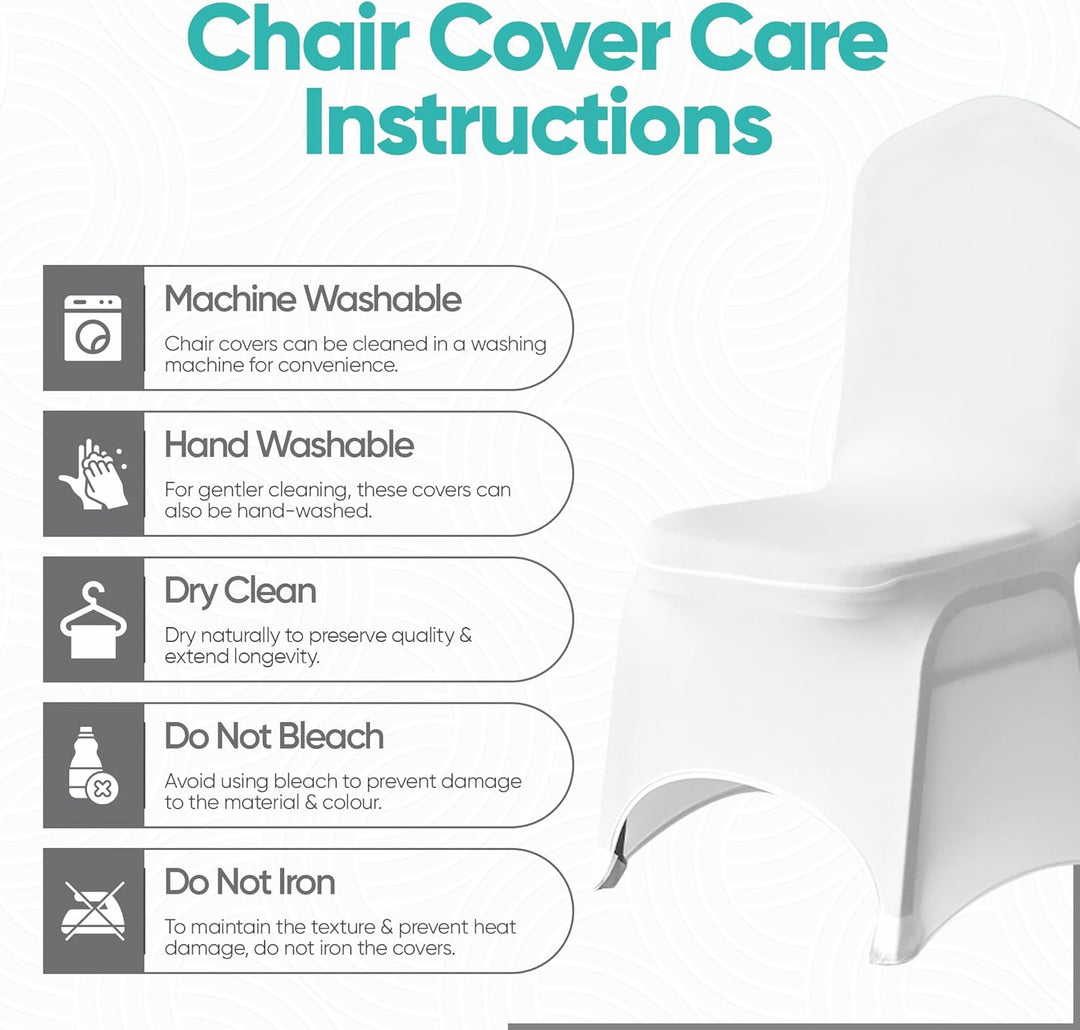 Chair Cover Care Instructions

Machine Washable

Chair covers can be cleaned in a washing machine for convenience.

Hand Washable

For gentler cleaning, these covers can also be hand-washed.

Dry Clean

Dry naturally to preserve quality & extend longevity.

Do Not Bleach

Avoid using bleach to prevent damage to the material & colour.

Do Not Iron

To maintain the texture & prevent heat damage, do not iron the covers.